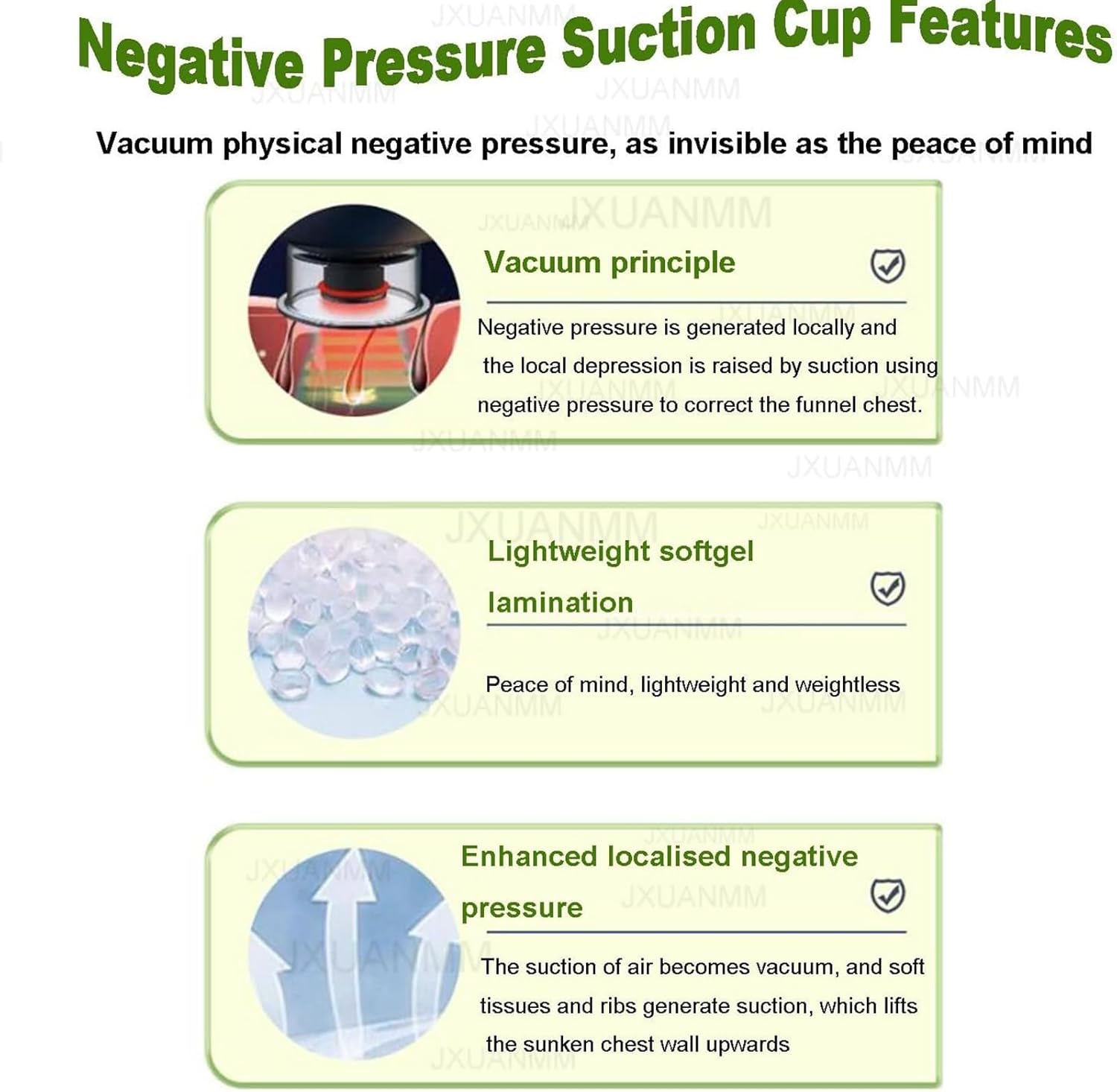 Negative Pressure Suction Cup Features

Vacuum physical negative pressure, as invisible as the peace of mind

Vacuum principle

Negative pressure is generated locally and the local depression is raised by suction using negative pressure to correct the funnel chest.

Lightweight softgel lamination

Peace of mind, lightweight and weightless

Enhanced localised negative pressure

The suction of air becomes vacuum, and soft tissues and ribs generate suction, which lifts the sunken chest wall upwards

JXUANMM